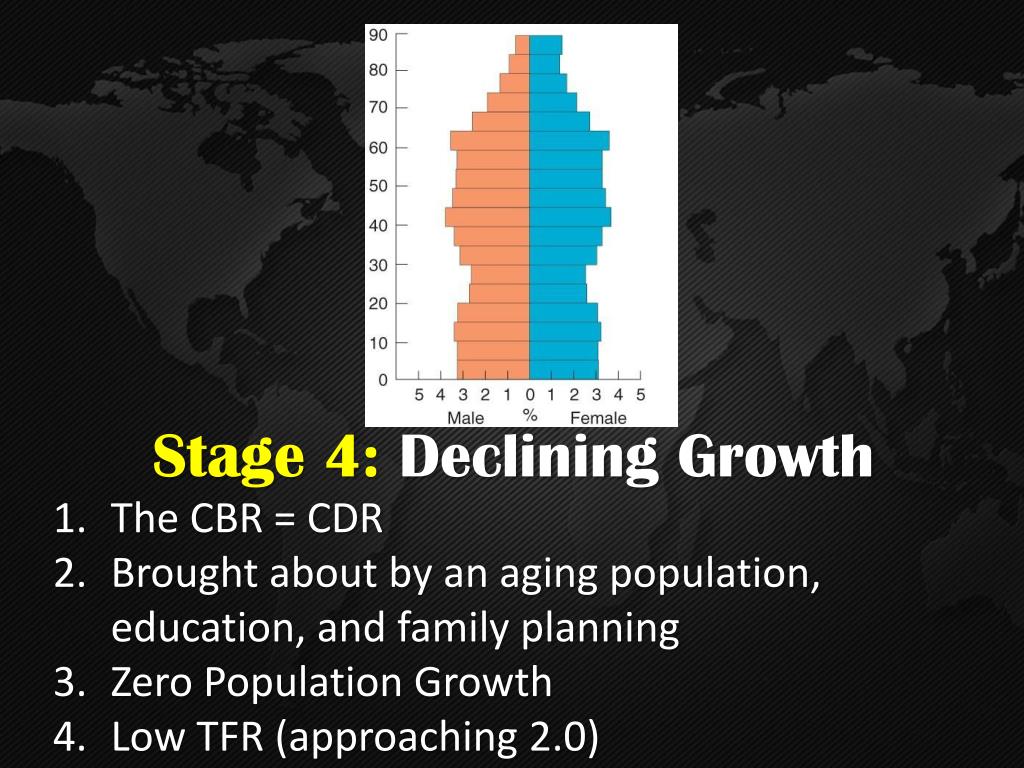 90
80
70
60
50
40
30
20
10
0
5 4 3 2 1 0 1 2 3 4 5
Male % Female

Stage 4: Declining Growth

1. The CBR = CDR
2. Brought about by an aging population, education, and family planning
3. Zero Population Growth
4. Low TFR (approaching 2.0)